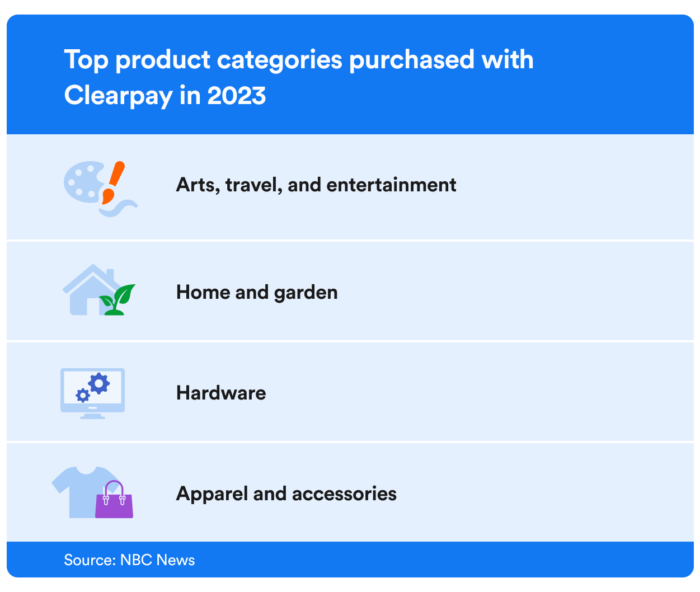 Top product categories purchased with Clearpay in 2023

Arts, travel, and entertainment

Home and garden

Hardware

Apparel and accessories

Source: NBC News